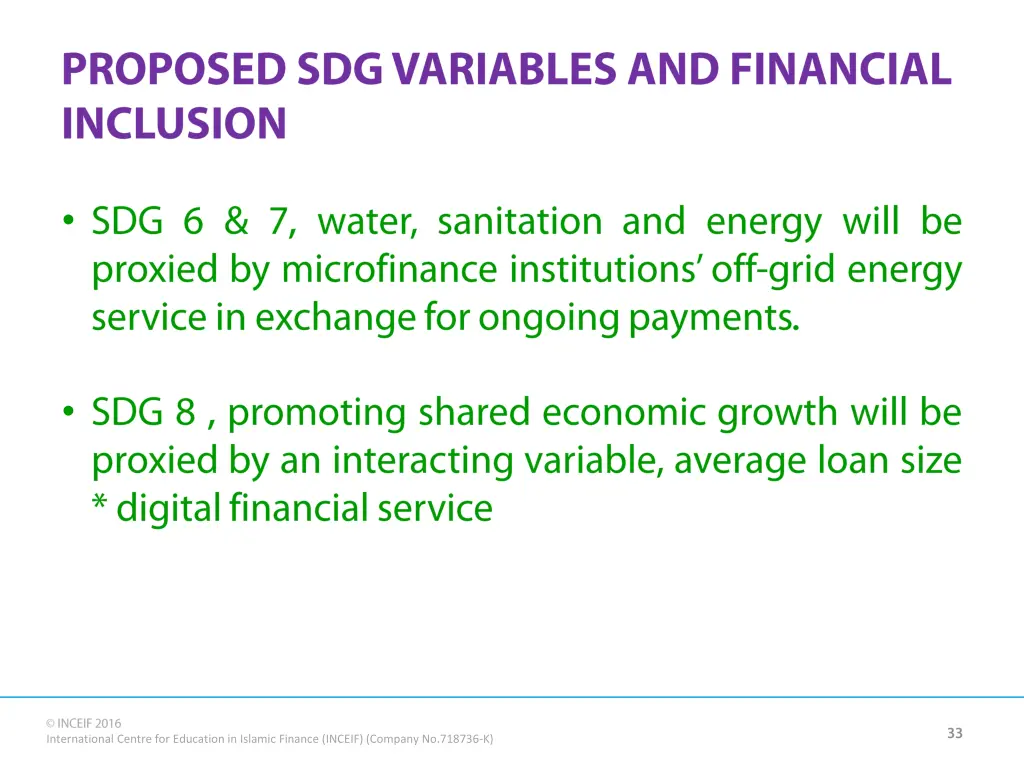 PROPOSED SDG VARIABLES AND FINANCIAL INCLUSION

• SDG 6 & 7, water, sanitation and energy will be proxied by microfinance institutions' off-grid energy service in exchange for ongoing payments.

• SDG 8 , promoting shared economic growth will be proxied by an interacting variable, average loan size * digital financial service

© INCEIF 2016
International Centre for Education in Islamic Finance (INCEIF) (Company No.718736-K)

33